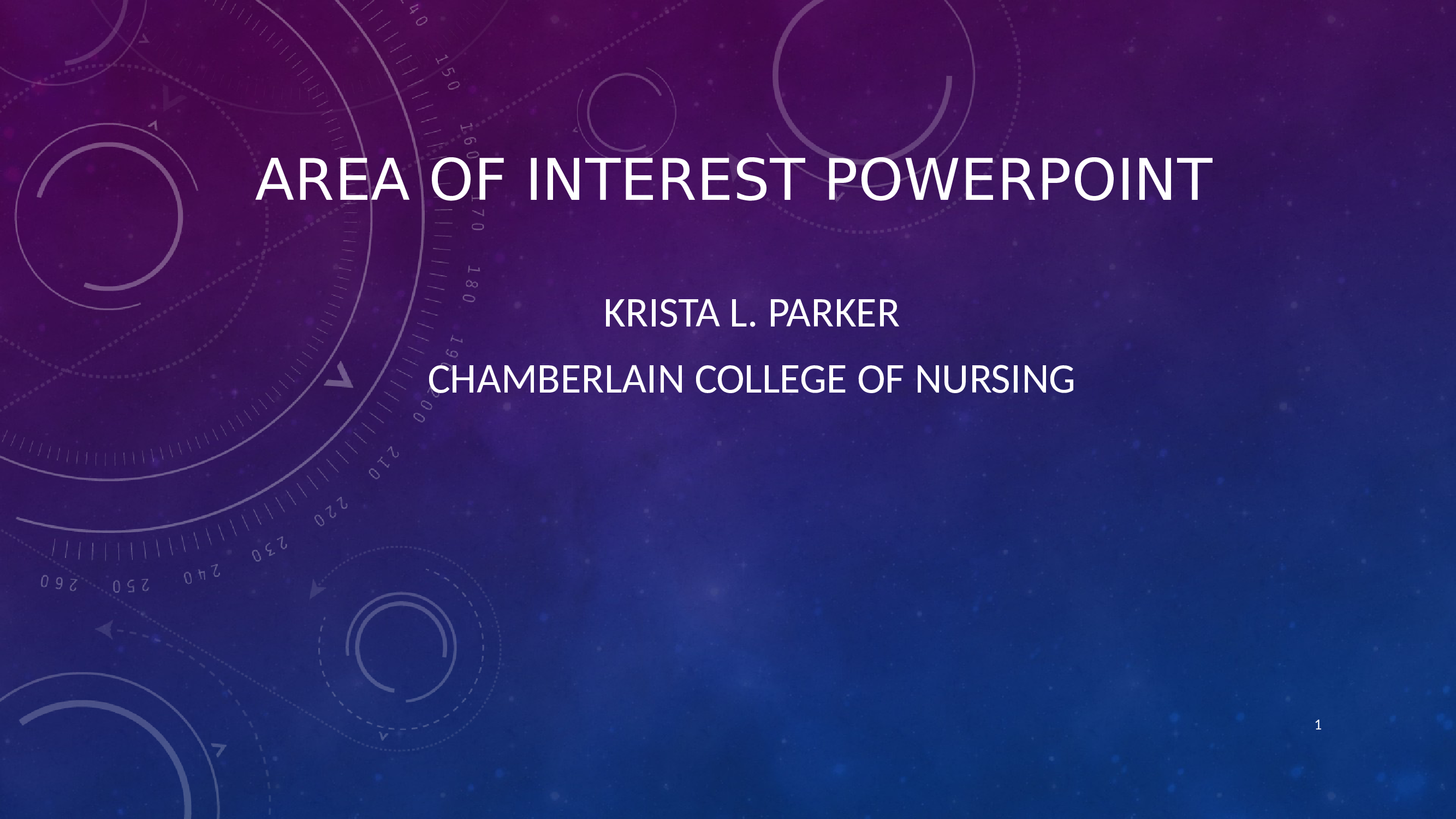 AREA OF INTEREST POWERPOINT

KRISTA L. PARKER

CHAMBERLAIN COLLEGE OF NURSING

1